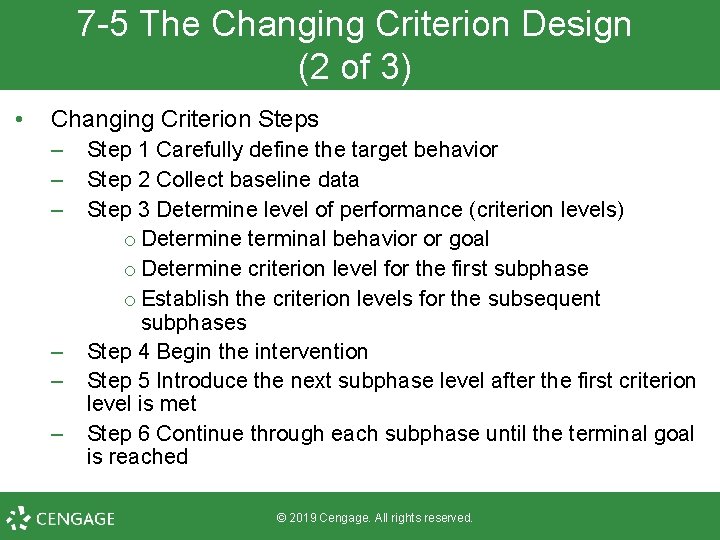 7-5 The Changing Criterion Design (2 of 3)

• Changing Criterion Steps
– Step 1 Carefully define the target behavior
– Step 2 Collect baseline data
– Step 3 Determine level of performance (criterion levels)
o Determine terminal behavior or goal
o Determine criterion level for the first subphase
o Establish the criterion levels for the subsequent subphases
– Step 4 Begin the intervention
– Step 5 Introduce the next subphase level after the first criterion level is met
– Step 6 Continue through each subphase until the terminal goal is reached

CENGAGE

© 2019 Cengage. All rights reserved.